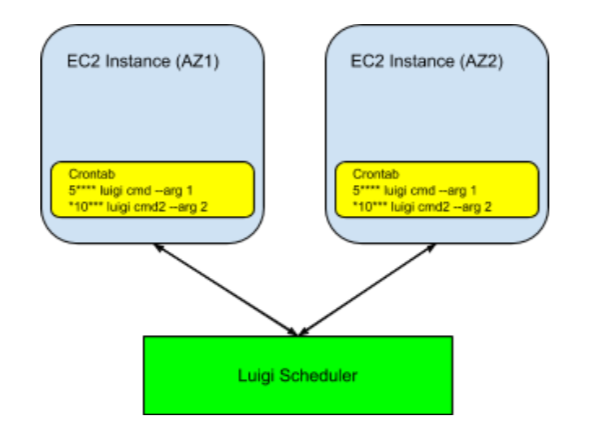 EC2 Instance (AZ1)

Crontab
5**** luigi cmd --arg 1
*10*** luigi cmd2 --arg 2

EC2 Instance (AZ2)

Crontab
5**** luigi cmd --arg 1
*10*** luigi cmd2 --arg 2

Luigi Scheduler